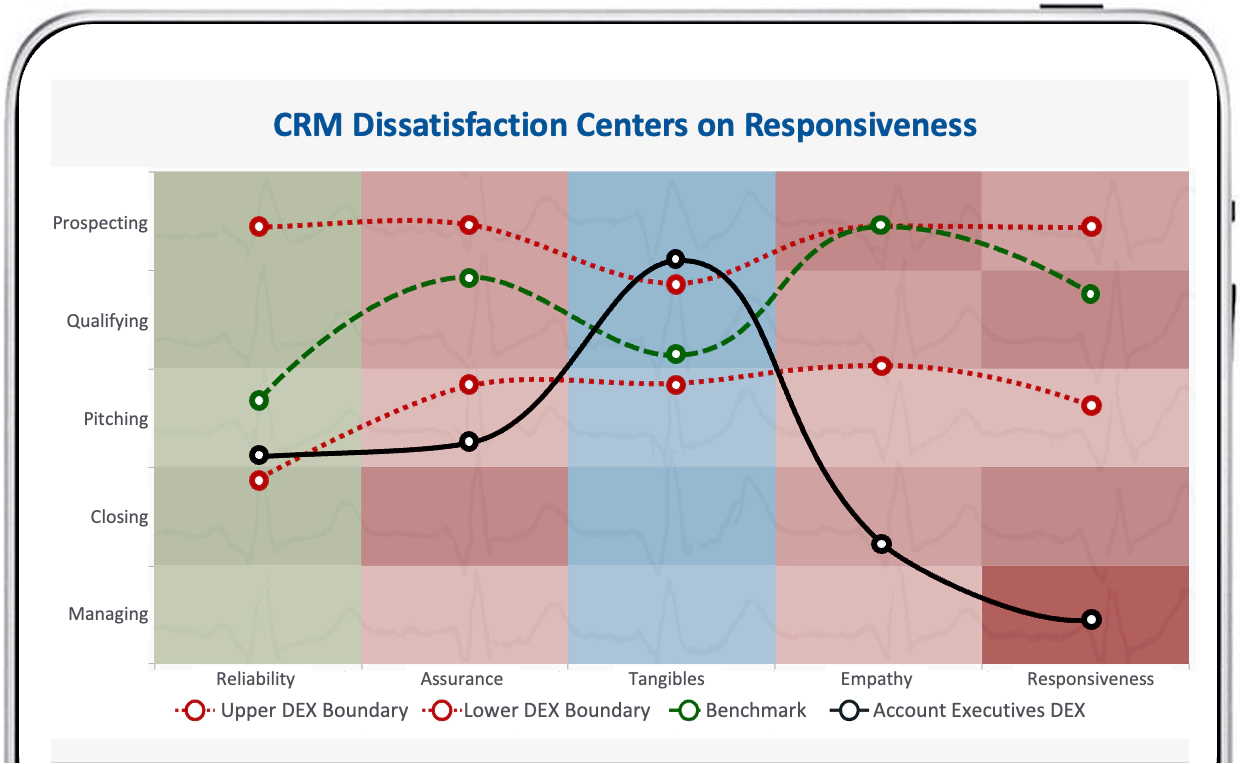 CRM Dissatisfaction Centers on Responsiveness

Prospecting
Qualifying
Pitching
Closing
Managing

Reliability
Assurance
Tangibles
Empathy
Responsiveness

Upper DEX Boundary
Lower DEX Boundary
Benchmark
Account Executives DEX